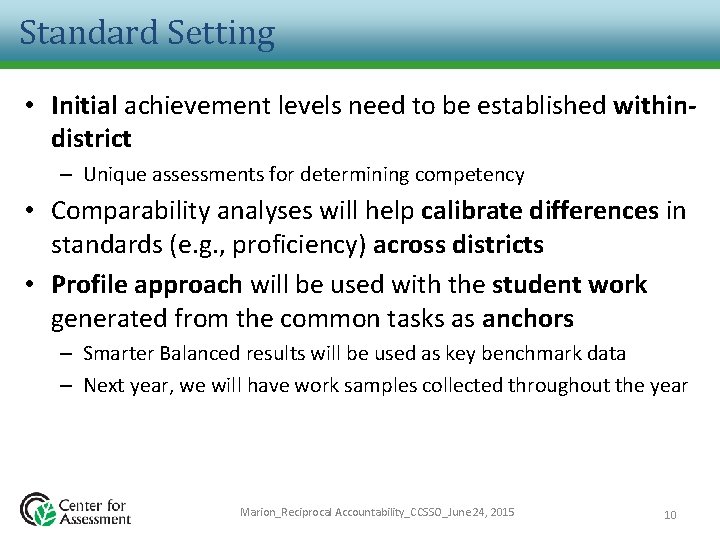 Standard Setting

• Initial achievement levels need to be established within-district

– Unique assessments for determining competency

• Comparability analyses will help calibrate differences in standards (e.g., proficiency) across districts

• Profile approach will be used with the student work generated from the common tasks as anchors

– Smarter Balanced results will be used as key benchmark data

– Next year, we will have work samples collected throughout the year

Center for Assessment

Marion_Reciprocal Accountability_CCSSO_June 24, 2015

10